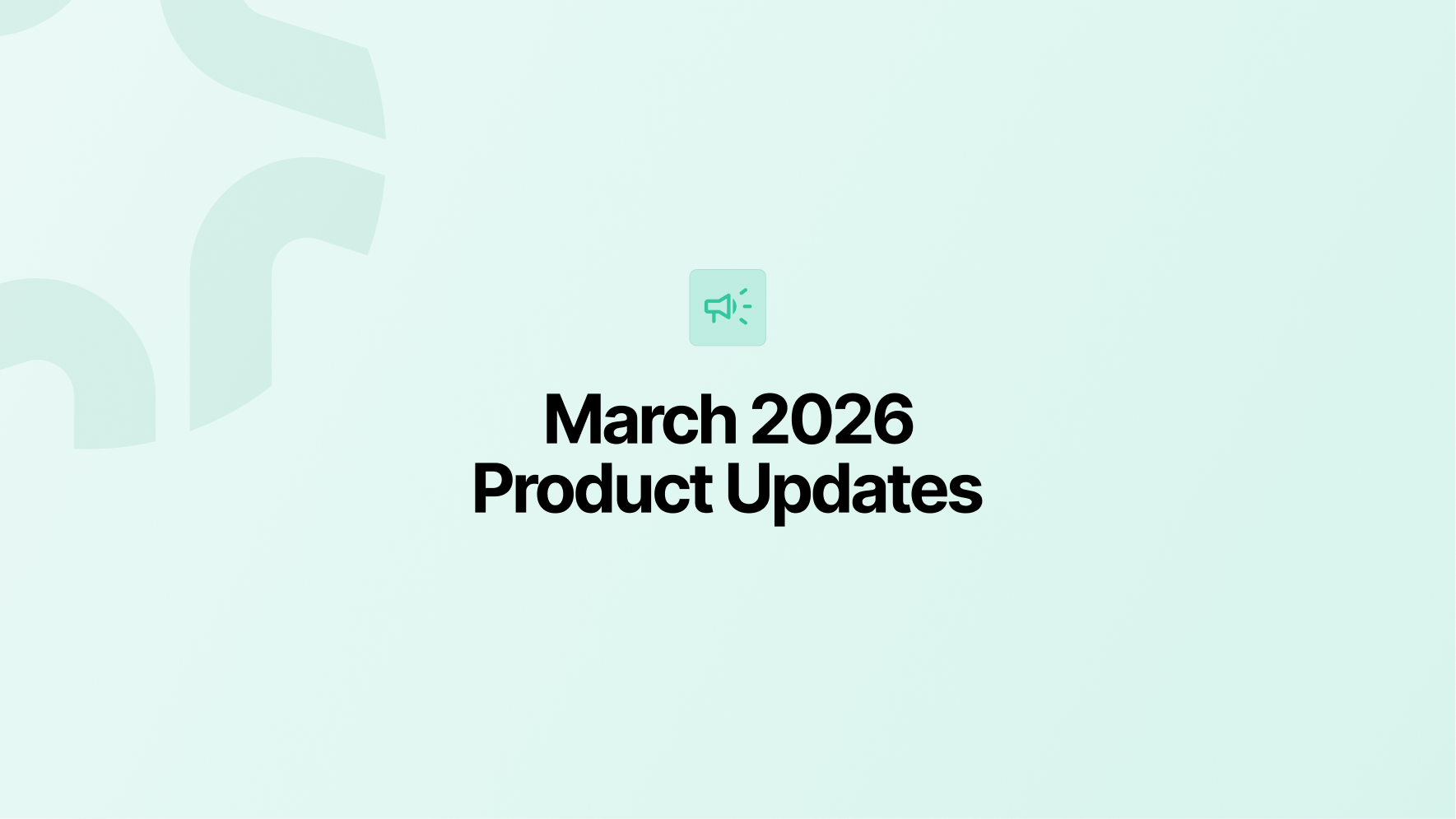 March 2026
Product Updates